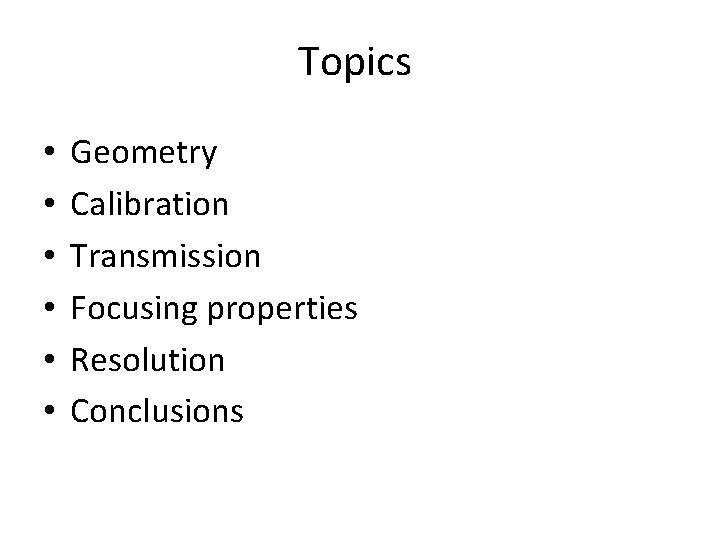 Topics

• Geometry
• Calibration
• Transmission
• Focusing properties
• Resolution
• Conclusions